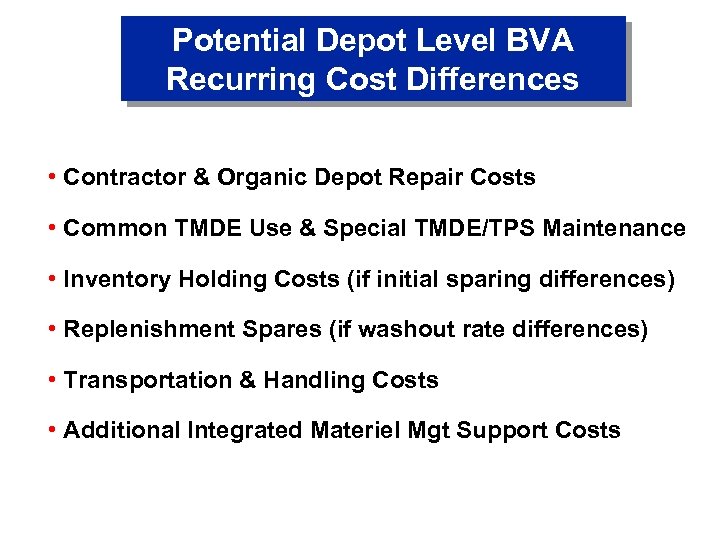 Potential Depot Level BVA Recurring Cost Differences

• Contractor & Organic Depot Repair Costs

• Common TMDE Use & Special TMDE/TPS Maintenance

• Inventory Holding Costs (if initial sparing differences)

• Replenishment Spares (if washout rate differences)

• Transportation & Handling Costs

• Additional Integrated Materiel Mgt Support Costs